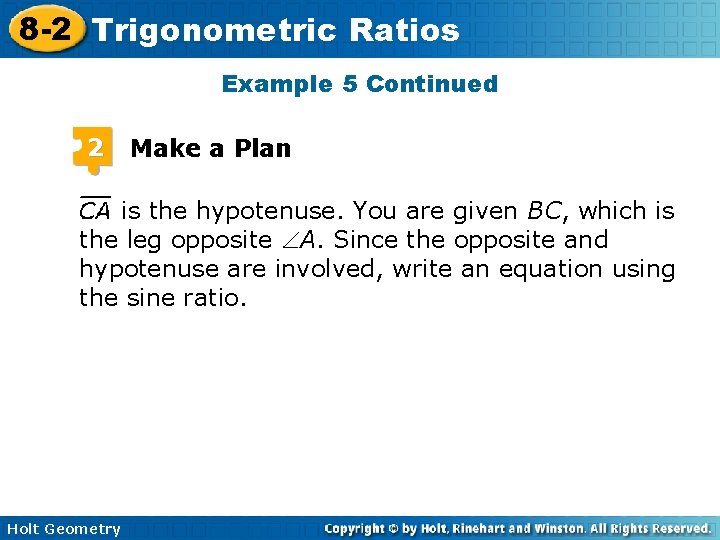 8-2 Trigonometric Ratios

Example 5 Continued

2 Make a Plan

$\overline{CA}$ is the hypotenuse. You are given $BC$, which is the leg opposite $\angle A$. Since the opposite and hypotenuse are involved, write an equation using the sine ratio.

Holt Geometry

Copyright © by Holt, Rinehart and Winston. All Rights Reserved.